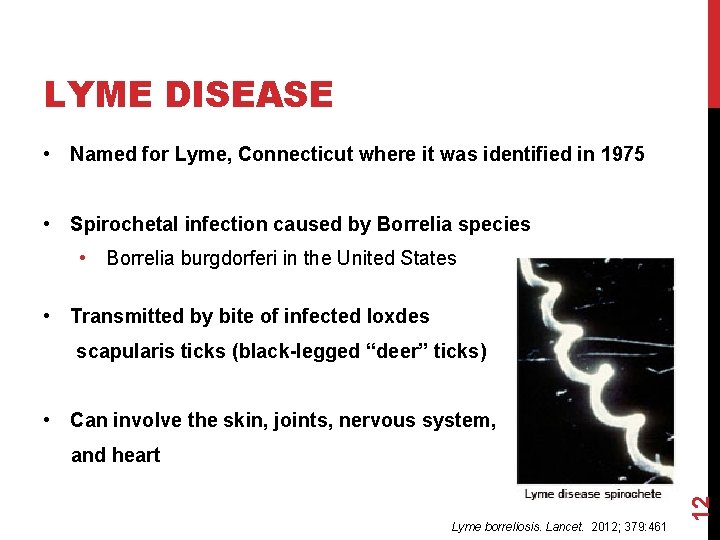 LYME DISEASE

• Named for Lyme, Connecticut where it was identified in 1975

• Spirochetal infection caused by Borrelia species
 • Borrelia burgdorferi in the United States

• Transmitted by bite of infected Ioxdes scapularis ticks (black-legged "deer" ticks)

• Can involve the skin, joints, nervous system, and heart

Lyme disease spirochete

Lyme borreliosis. Lancet. 2012; 379:461

12